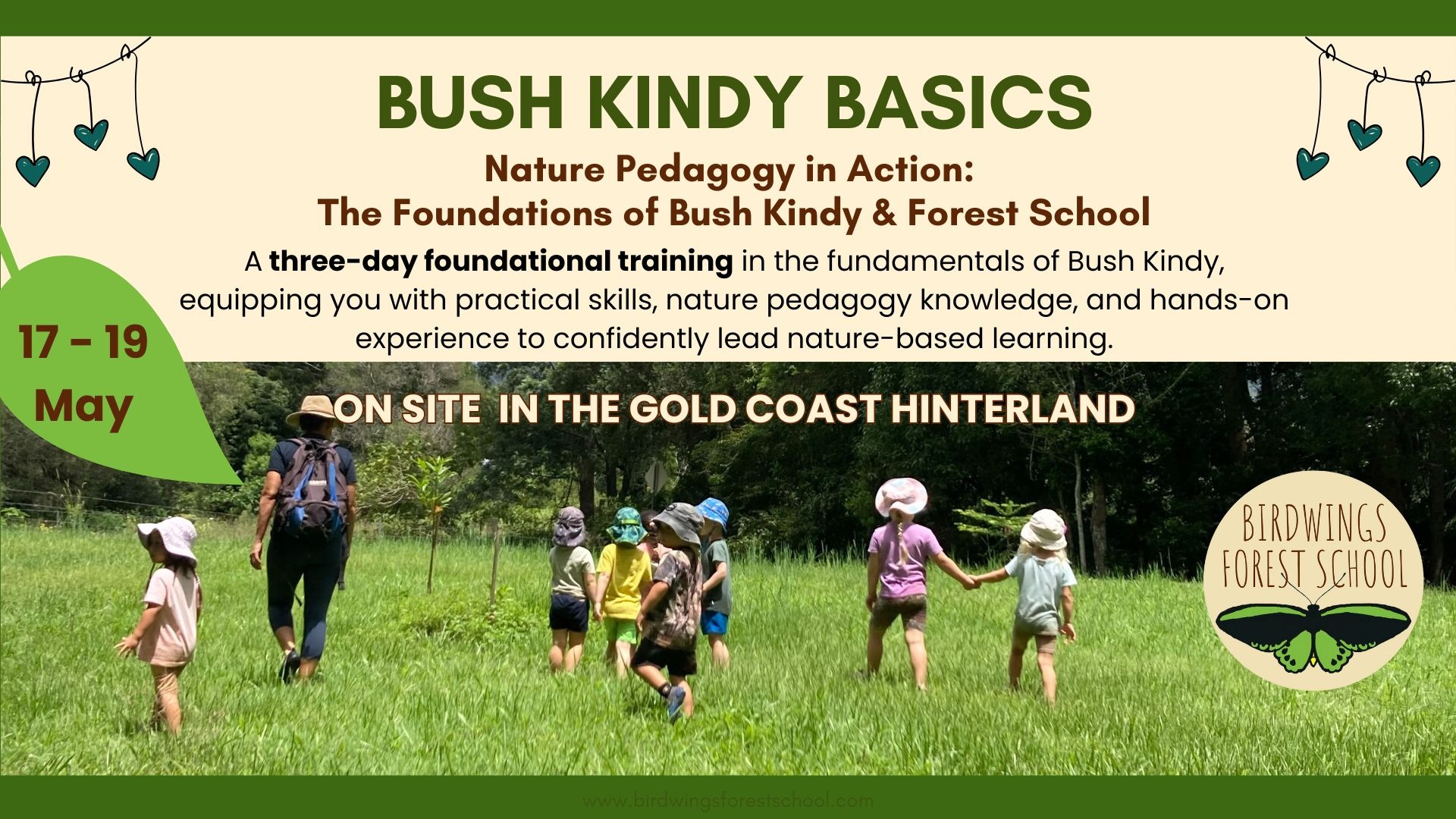 BUSH KINDY BASICS

Nature Pedagogy in Action:
The Foundations of Bush Kindy & Forest School

A three-day foundational training in the fundamentals of Bush Kindy, equipping you with practical skills, nature pedagogy knowledge, and hands-on experience to confidently lead nature-based learning.

17 - 19 May

ON SITE IN THE GOLD COAST HINTERLAND

BIRDWINGS FOREST SCHOOL

www.birdwingsforestschool.com